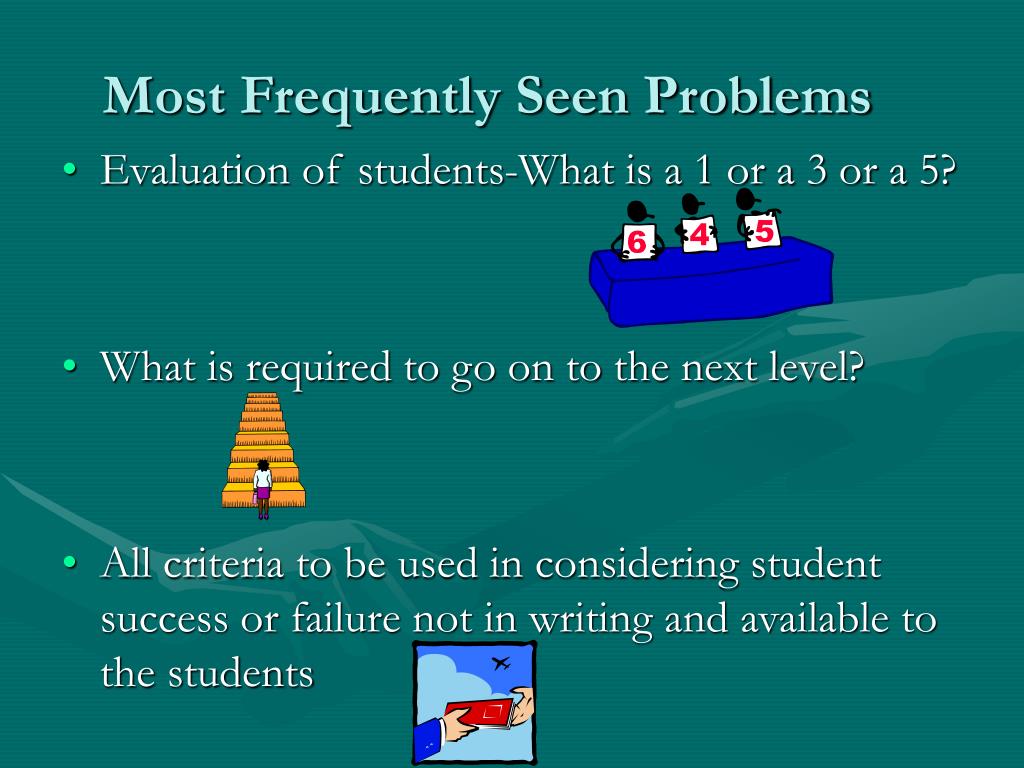 Most Frequently Seen Problems

• Evaluation of students-What is a 1 or a 3 or a 5?

6 4 5

• What is required to go on to the next level?

• All criteria to be used in considering student success or failure not in writing and available to the students